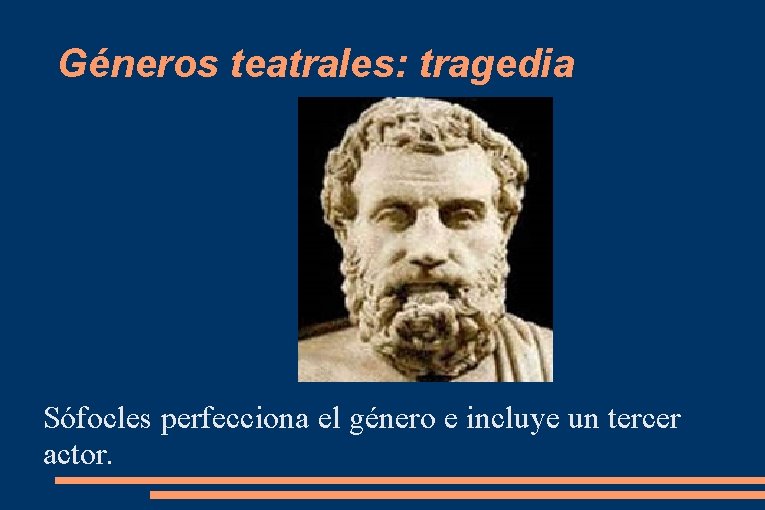 Géneros teatrales: tragedia

Sófocles perfecciona el género e incluye un tercer actor.